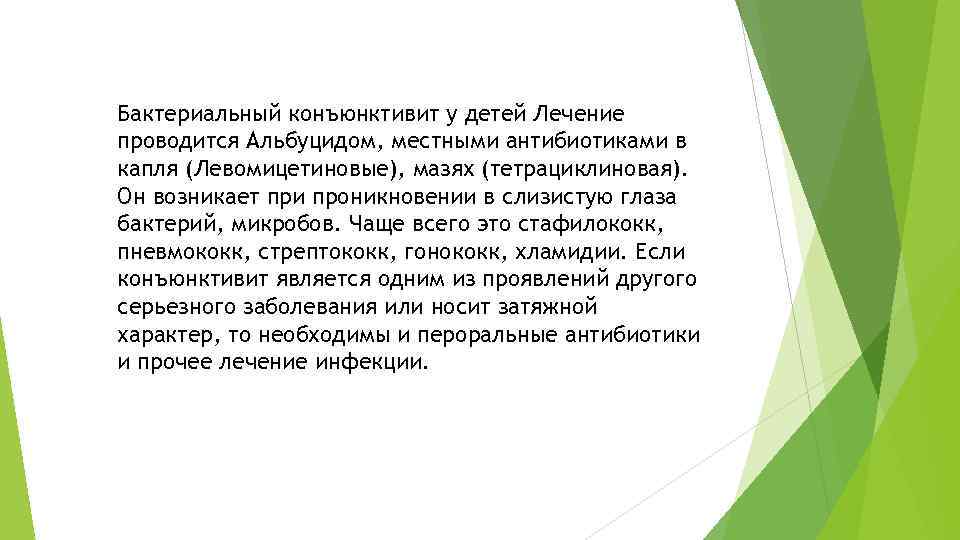 Бактериальный конъюнктивит у детей Лечение проводится Альбуцидом, местными антибиотиками в капля (Левомицетиновые), мазях (тетрациклиновая). Он возникает при проникновении в слизистую глаза бактерий, микробов. Чаще всего это стафилококк, пневмококк, стрептококк, гонококк, хламидии. Если конъюнктивит является одним из проявлений другого серьезного заболевания или носит затяжной характер, то необходимы и пероральные антибиотики и прочее лечение инфекции.